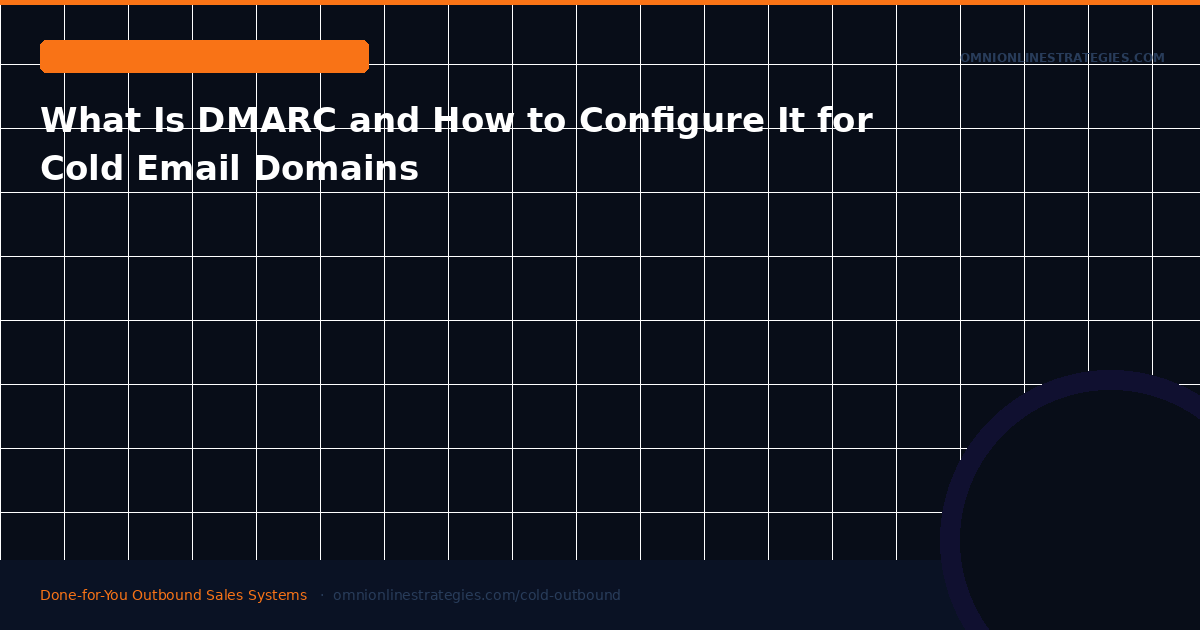 OMNIONLINESTRATEGIES.COM

What Is DMARC and How to Configure It for Cold Email Domains

Done-for-You Outbound Sales Systems · omnionlinestrategies.com/cold-outbound